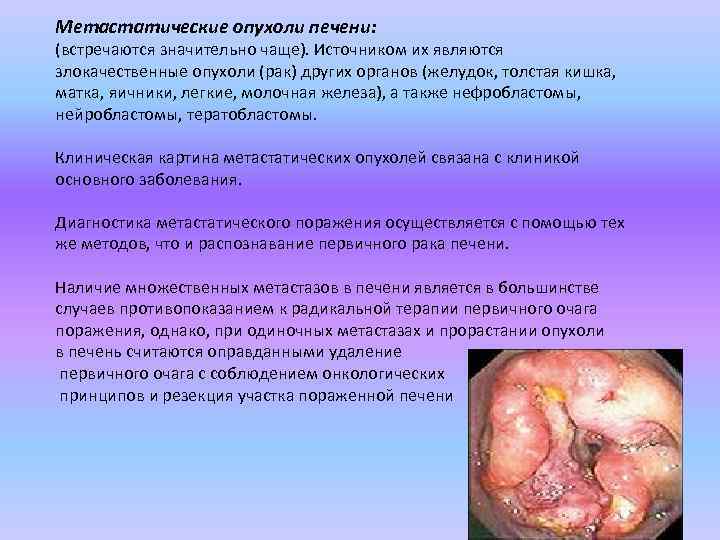 Метастатические опухоли печени:
(встречаются значительно чаще). Источником их являются злокачественные опухоли (рак) других органов (желудок, толстая кишка, матка, яичники, легкие, молочная железа), а также нефробластомы, нейробластомы, тератобластомы.

Клиническая картина метастатических опухолей связана с клиникой основного заболевания.

Диагностика метастатического поражения осуществляется с помощью тех же методов, что и распознавание первичного рака печени.

Наличие множественных метастазов в печени является в большинстве случаев противопоказанием к радикальной терапии первичного очага поражения, однако, при одиночных метастазах и прорастании опухоли в печень считаются оправданными удаление первичного очага с соблюдением онкологических принципов и резекция участка пораженной печени